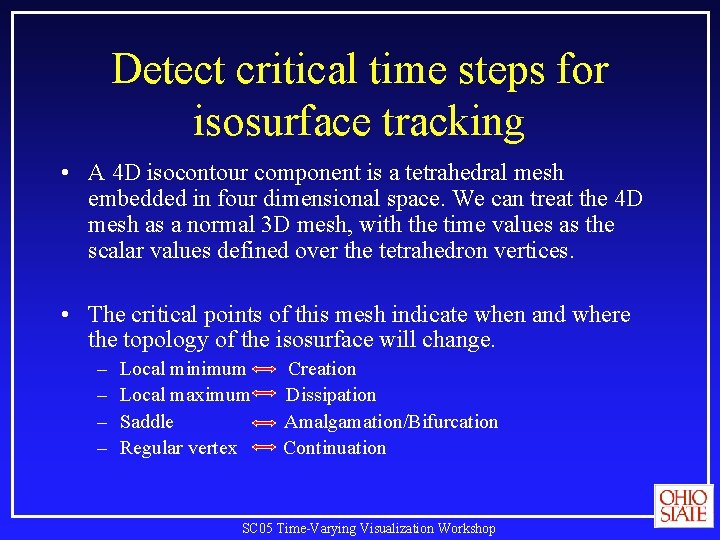 Detect critical time steps for isosurface tracking

• A 4D isocontour component is a tetrahedral mesh embedded in four dimensional space. We can treat the 4D mesh as a normal 3D mesh, with the time values as the scalar values defined over the tetrahedron vertices.

• The critical points of this mesh indicate when and where the topology of the isosurface will change.
– Local minimum ⟺ Creation
– Local maximum ⟺ Dissipation
– Saddle ⟺ Amalgamation/Bifurcation
– Regular vertex ⟺ Continuation

OHIO STATE

SC05 Time-Varying Visualization Workshop